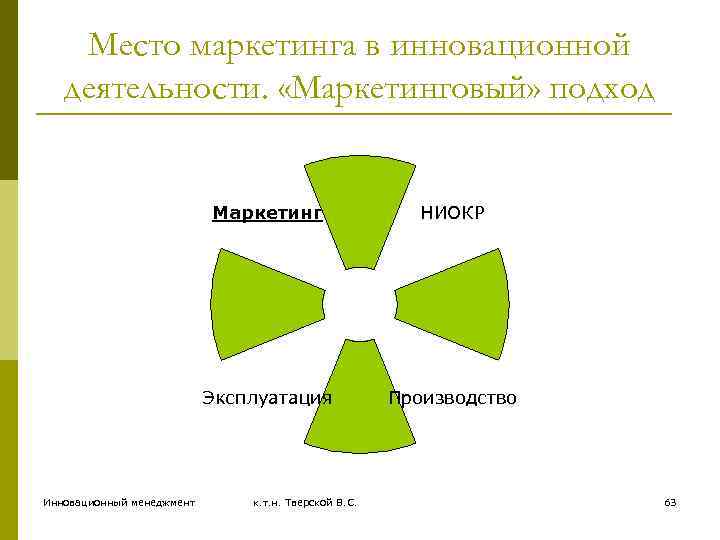 Место маркетинга в инновационной деятельности. «Маркетинговый» подход

Маркетинг

НИОКР

Эксплуатация

Производство

Инновационный менеджмент

к.т.н. Тверской В.С.

63